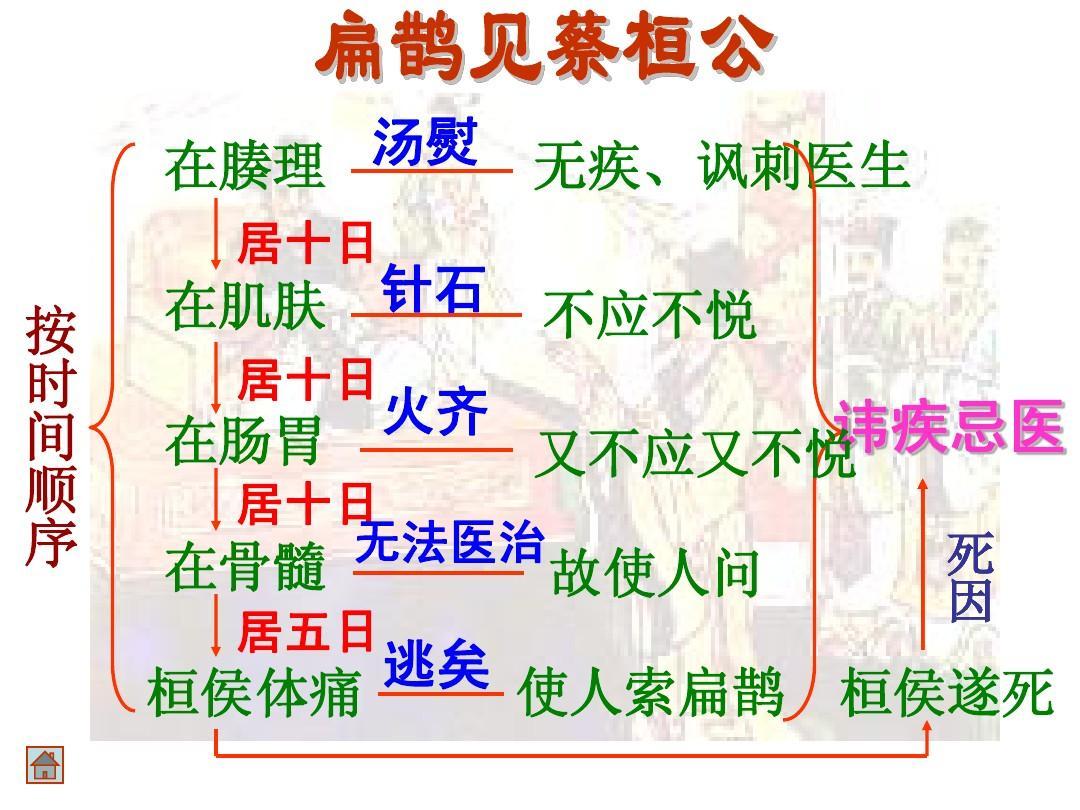 扁鹊见蔡桓公

按时间顺序

在腠理 汤熨 无疾、讽刺医生

居十日

在肌肤 针石 不应不悦

居十日

在肠胃 火齐 又不应又不悦

居十日

在骨髓 无法医治 故使人问

居五日

桓侯体痛 逃矣 使人索扁鹊

讳疾忌医

死因

桓侯遂死